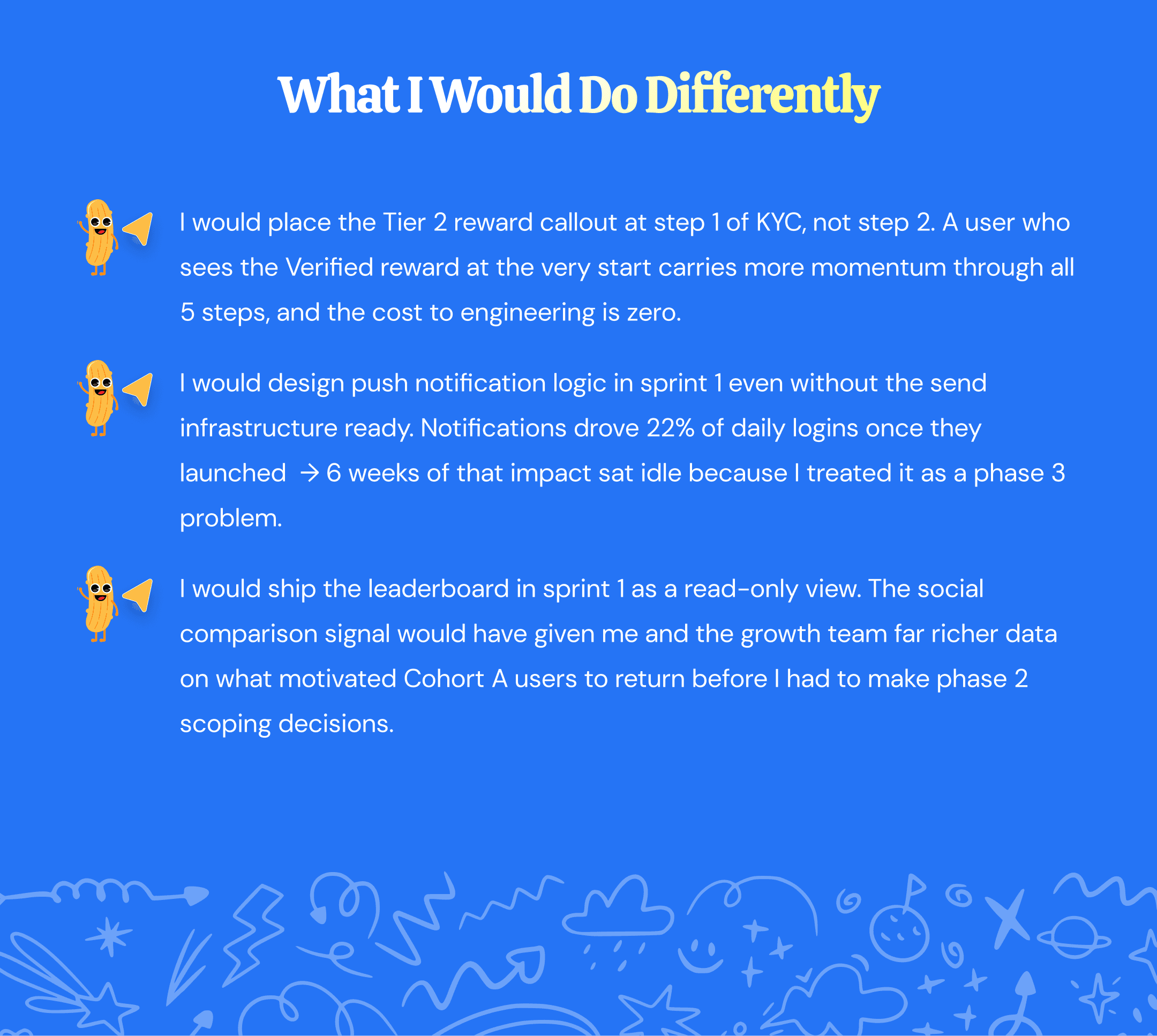 What I Would Do Differently

I would place the Tier 2 reward callout at step 1 of KYC, not step 2. A user who sees the Verified reward at the very start carries more momentum through all 5 steps, and the cost to engineering is zero.

I would design push notification logic in sprint 1 even without the send infrastructure ready. Notifications drove 22% of daily logins once they launched → 6 weeks of that impact sat idle because I treated it as a phase 3 problem.

I would ship the leaderboard in sprint 1 as a read-only view. The social comparison signal would have given me and the growth team far richer data on what motivated Cohort A users to return before I had to make phase 2 scoping decisions.